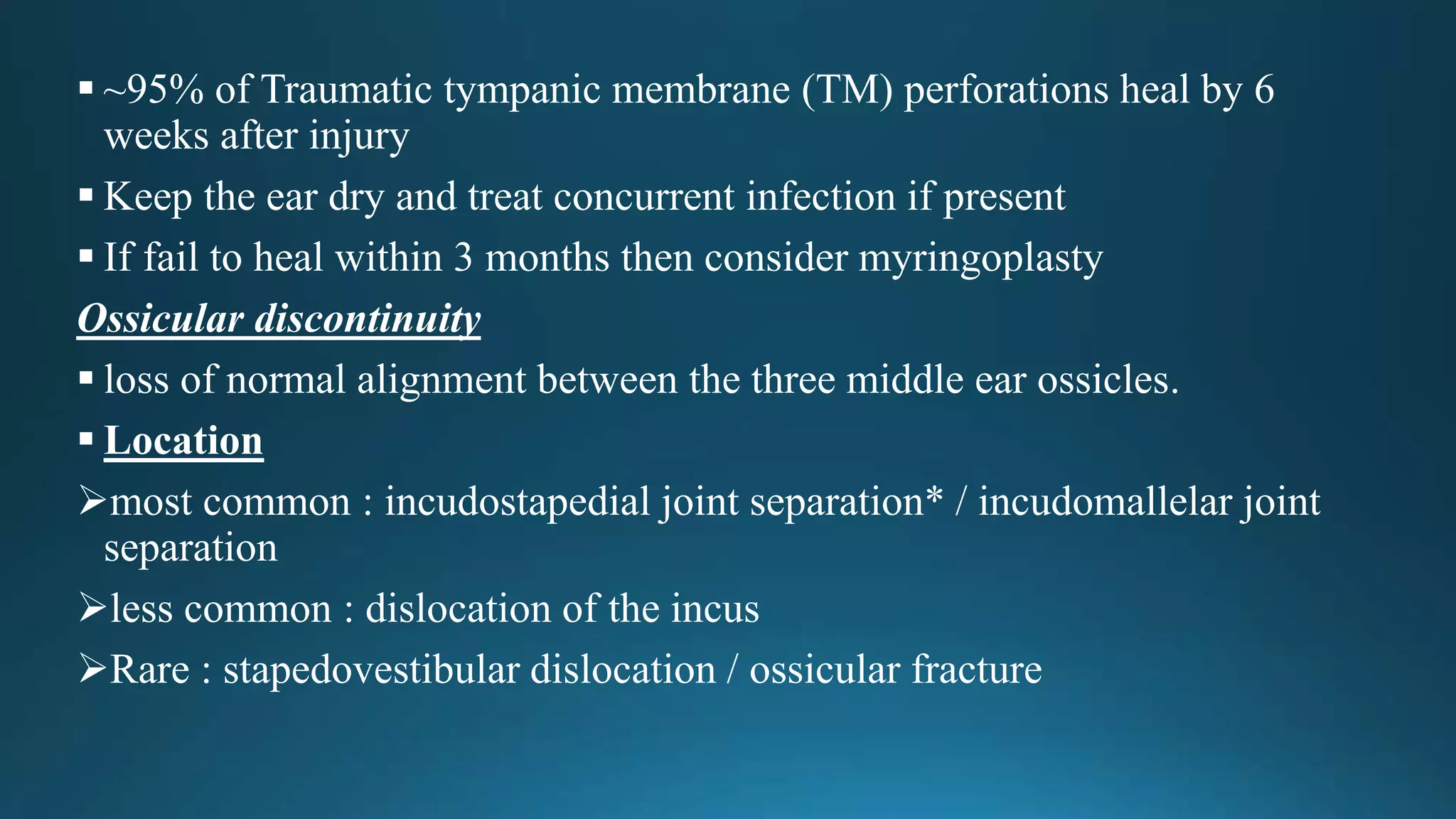 ▪ ~95% of Traumatic tympanic membrane (TM) perforations heal by 6 weeks after injury

▪ Keep the ear dry and treat concurrent infection if present

▪ If fail to heal within 3 months then consider myringoplasty

Ossicular discontinuity

▪ loss of normal alignment between the three middle ear ossicles.

▪ Location

➢most common : incudostapedial joint separation* / incudomallelar joint separation

➢less common : dislocation of the incus

➢Rare : stapedovestibular dislocation / ossicular fracture